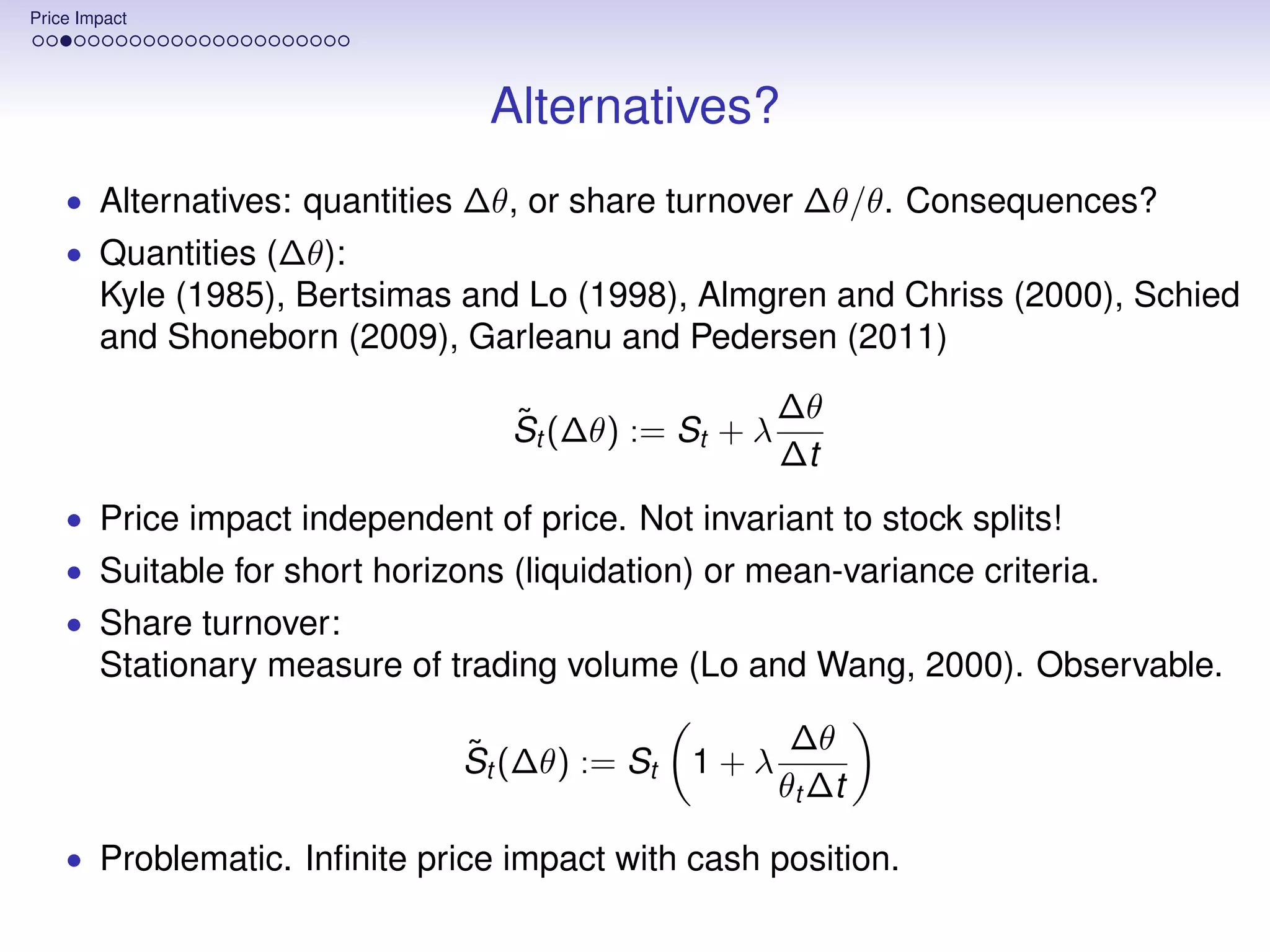 Price Impact

Alternatives?

• Alternatives: quantities $\Delta\theta$, or share turnover $\Delta\theta/\theta$. Consequences?

• Quantities ($\Delta\theta$):
Kyle (1985), Bertsimas and Lo (1998), Almgren and Chriss (2000), Schied and Shoneborn (2009), Garleanu and Pedersen (2011)

$\tilde{S}_t(\Delta\theta) := S_t + \lambda\frac{\Delta\theta}{\Delta t}$

• Price impact independent of price. Not invariant to stock splits!

• Suitable for short horizons (liquidation) or mean-variance criteria.

• Share turnover:
Stationary measure of trading volume (Lo and Wang, 2000). Observable.

$\tilde{S}_t(\Delta\theta) := S_t\left(1 + \lambda\frac{\Delta\theta}{\theta_t\Delta t}\right)$

• Problematic. Infinite price impact with cash position.